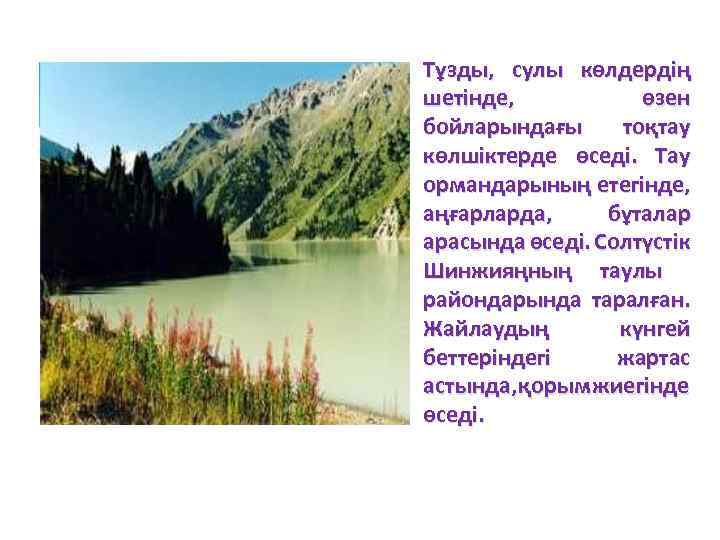 Тұзды, сулы көлдердің шетінде, өзен бойларындағы тоқтау көлшіктерде өседі. Тау ормандарының етегінде, аңғарларда, бұталар арасында өседі. Солтүстік Шинжияңның таулы райондарында таралған. Жайлаудың күнгей беттеріндегі жартас астында,қорымжиегінде өседі.